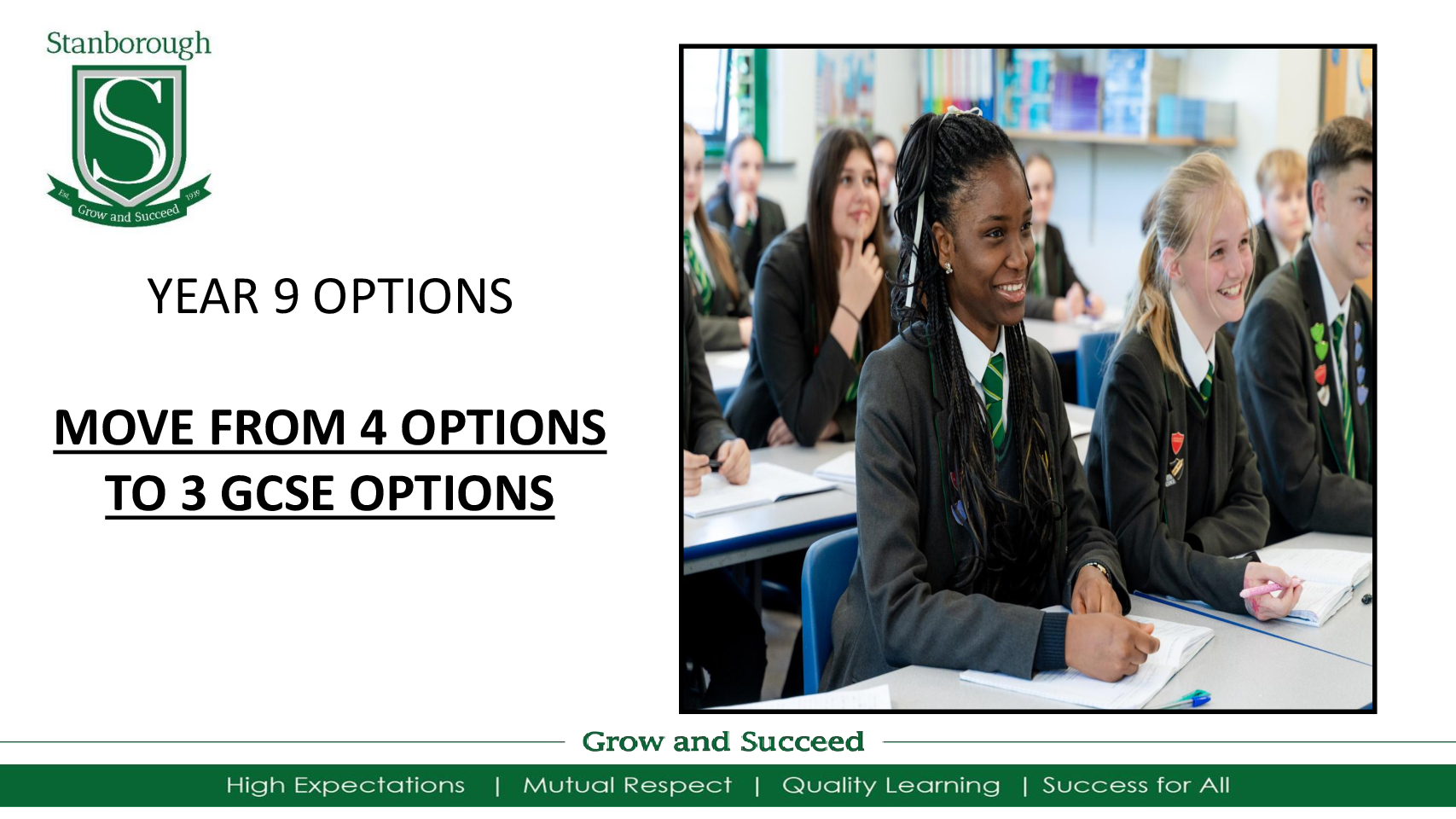 Stanborough

S

Est. Grow and Succeed 1939

YEAR 9 OPTIONS

MOVE FROM 4 OPTIONS TO 3 GCSE OPTIONS

Grow and Succeed

High Expectations | Mutual Respect | Quality Learning | Success for All